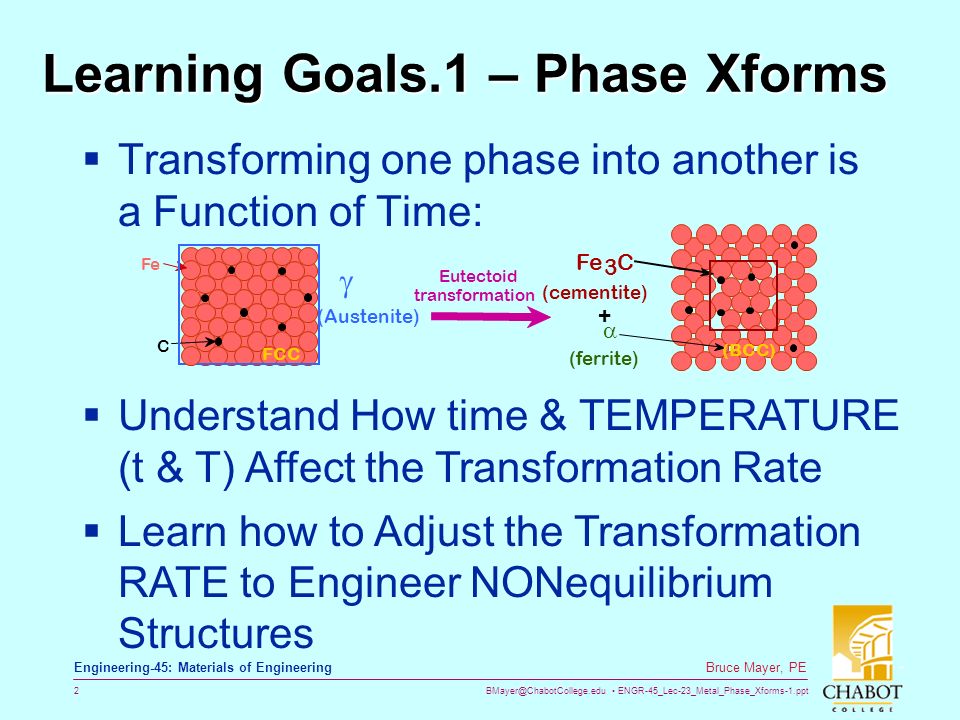 Learning Goals.1 – Phase Xforms

▪ Transforming one phase into another is a Function of Time:

Fe

C

FCC

$\gamma$
(Austenite)

Eutectoid transformation

$Fe_3C$
(cementite)
+
$\alpha$
(ferrite)

(BCC)

▪ Understand How time & TEMPERATURE (t & T) Affect the Transformation Rate

▪ Learn how to Adjust the Transformation RATE to Engineer NONequilibrium Structures

Engineering-45: Materials of Engineering

Bruce Mayer, PE

2

BMayer@ChabotCollege.edu • ENGR-45_Lec-23_Metal_Phase_Xforms-1.ppt

CHABOT
COLLEGE